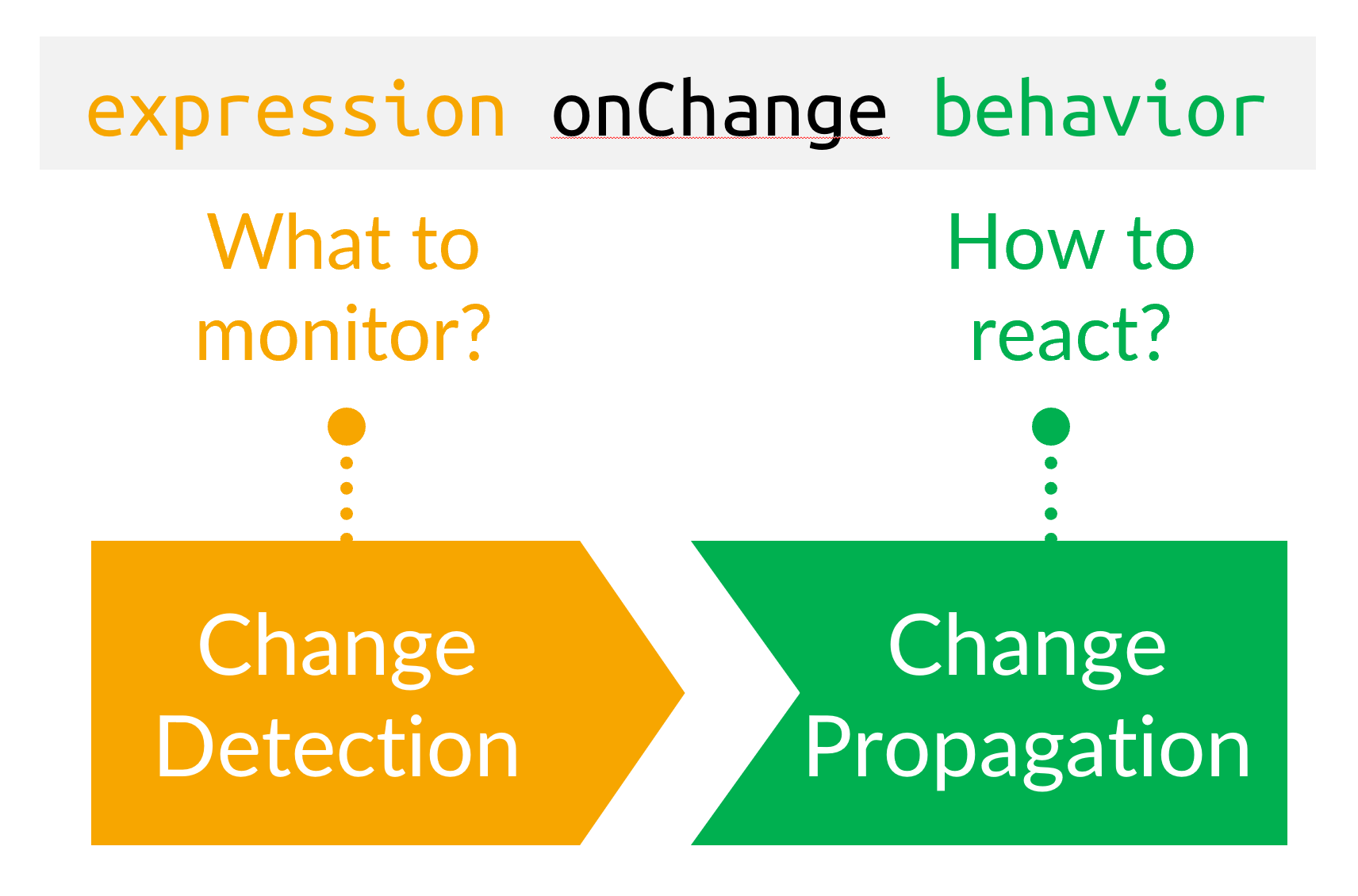 expression onChange behavior

What to monitor?

How to react?

Change Detection

Change Propagation